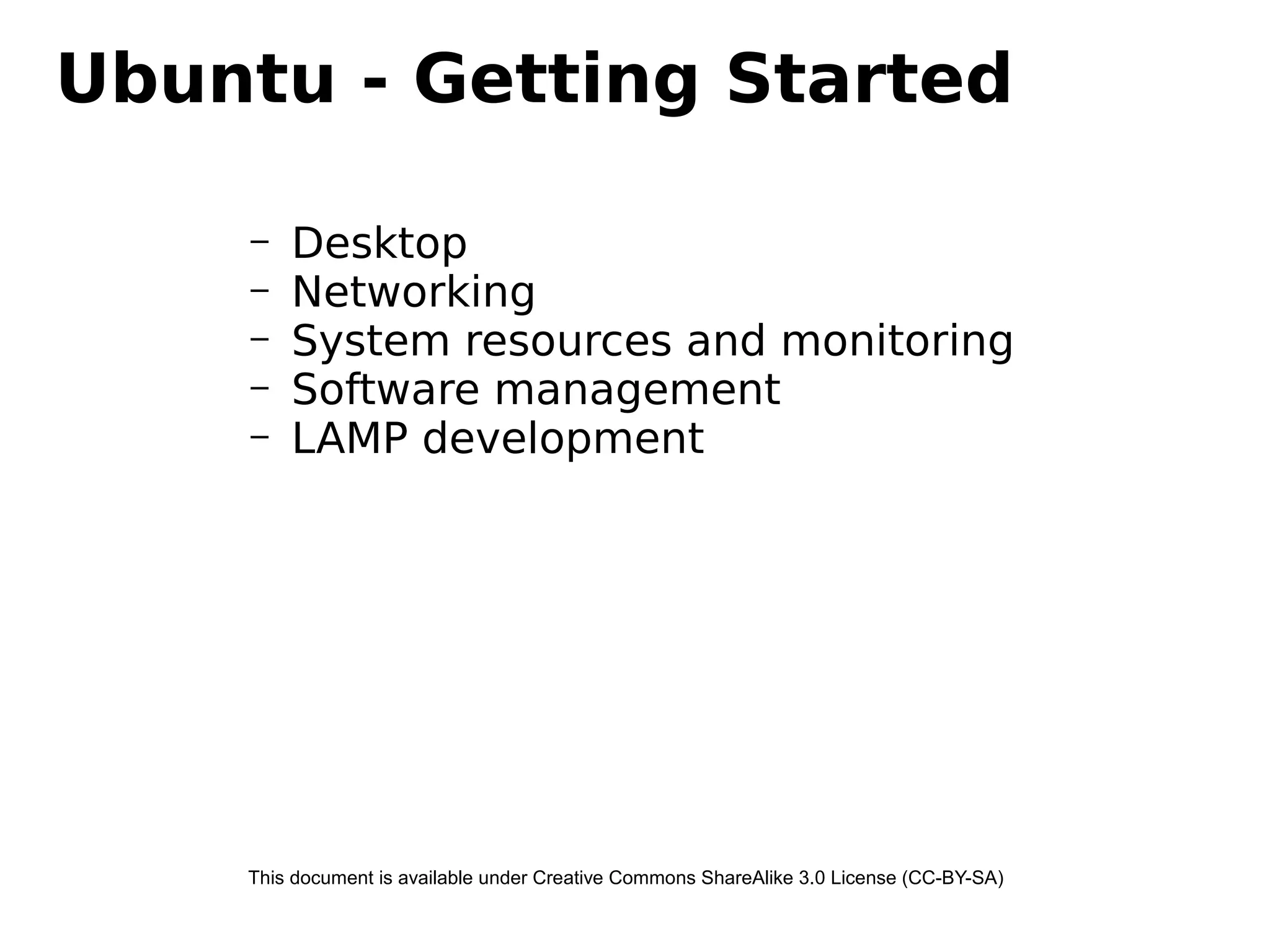 Ubuntu - Getting Started

– Desktop
– Networking
– System resources and monitoring
– Software management
– LAMP development

This document is available under Creative Commons ShareAlike 3.0 License (CC-BY-SA)